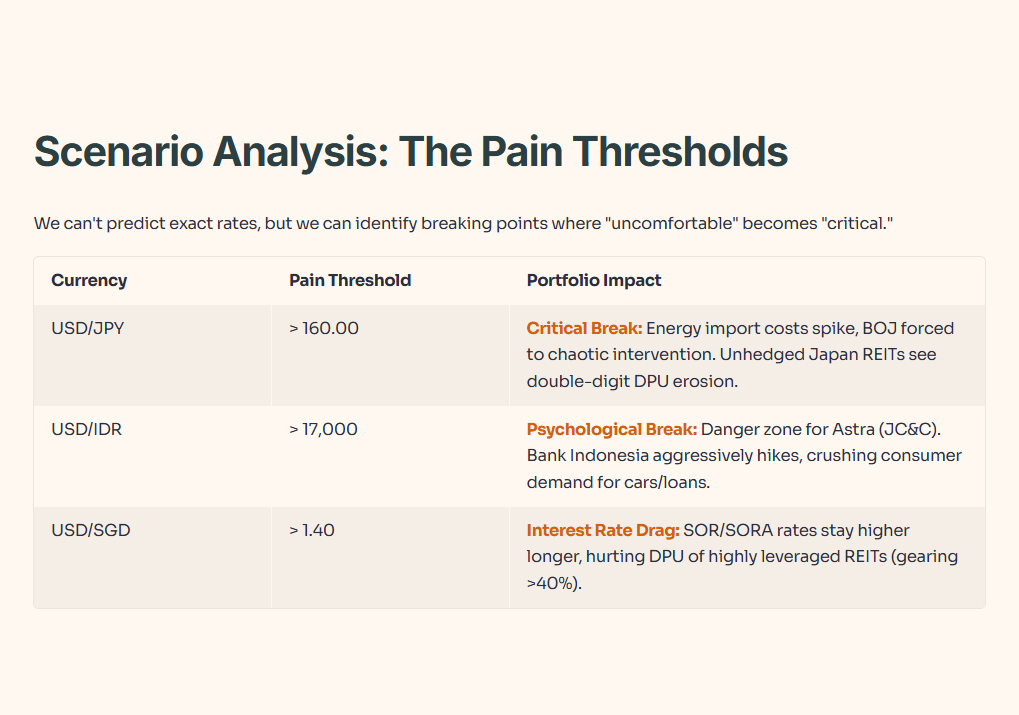 Scenario Analysis: The Pain Thresholds

We can't predict exact rates, but we can identify breaking points where "uncomfortable" becomes "critical."

| Currency | Pain Threshold | Portfolio Impact |
|---|---|---|
| USD/JPY | > 160.00 | Critical Break: Energy import costs spike, BOJ forced to chaotic intervention. Unhedged Japan REITs see double-digit DPU erosion. |
| USD/IDR | > 17,000 | Psychological Break: Danger zone for Astra (JC&C). Bank Indonesia aggressively hikes, crushing consumer demand for cars/loans. |
| USD/SGD | > 1.40 | Interest Rate Drag: SOR/SORA rates stay higher longer, hurting DPU of highly leveraged REITs (gearing >40%). |